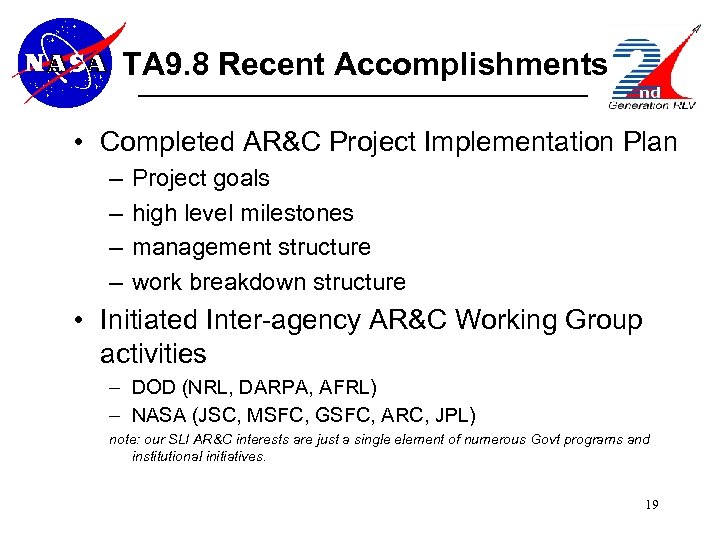 NASA

TA9.8 Recent Accomplishments

2nd Generation RLV

• Completed AR&C Project Implementation Plan
– Project goals
– high level milestones
– management structure
– work breakdown structure

• Initiated Inter-agency AR&C Working Group activities
– DOD (NRL, DARPA, AFRL)
– NASA (JSC, MSFC, GSFC, ARC, JPL)

note: our SLI AR&C interests are just a single element of numerous Govt programs and institutional initiatives.

19